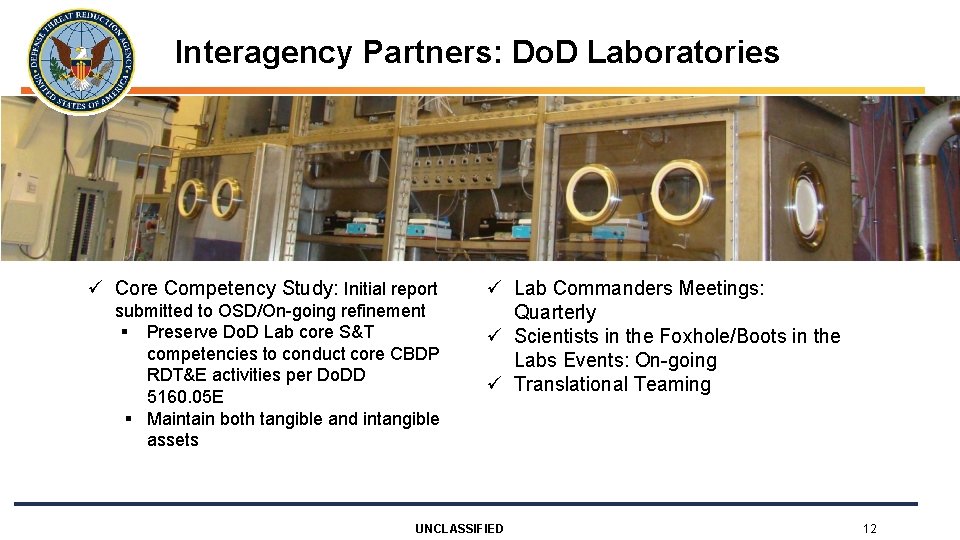 DEFENSE THREAT REDUCTION AGENCY
UNITED STATES OF AMERICA

Interagency Partners: DoD Laboratories

✓ Core Competency Study: Initial report submitted to OSD/On-going refinement
▪ Preserve DoD Lab core S&T competencies to conduct core CBDP RDT&E activities per DoDD 5160.05E
▪ Maintain both tangible and intangible assets

✓ Lab Commanders Meetings: Quarterly
✓ Scientists in the Foxhole/Boots in the Labs Events: On-going
✓ Translational Teaming

UNCLASSIFIED

12